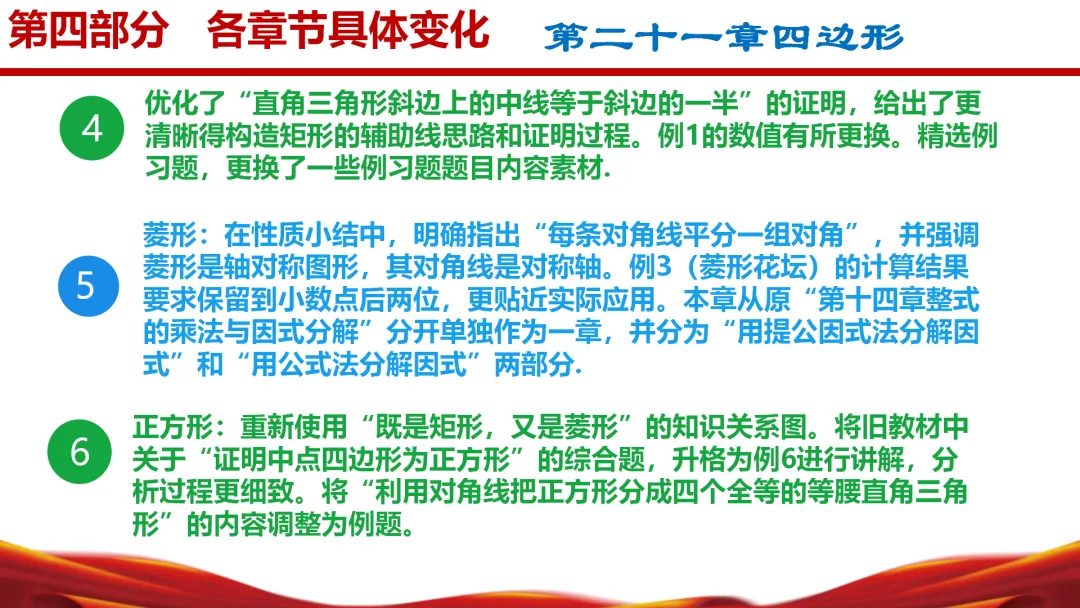 第四部分　各章节具体变化

第二十一章四边形

4

优化了“直角三角形斜边上的中线等于斜边的一半”的证明，给出了更清晰得构造矩形的辅助线思路和证明过程。例1的数值有所更换。精选例习题，更换了一些例习题题目内容素材.

5

菱形：在性质小结中，明确指出“每条对角线平分一组对角”，并强调菱形是轴对称图形，其对角线是对称轴。例3（菱形花坛）的计算结果要求保留到小数点后两位，更贴近实际应用。本章从原“第十四章整式的乘法与因式分解”分开单独作为一章，并分为“用提公因式法分解因式”和“用公式法分解因式”两部分.

6

正方形：重新使用“既是矩形，又是菱形”的知识关系图。将旧教材中关于“证明中点四边形为正方形”的综合题，升格为例6进行讲解，分析过程更细致。将“利用对角线把正方形分成四个全等的等腰直角三角形”的内容调整为例题。